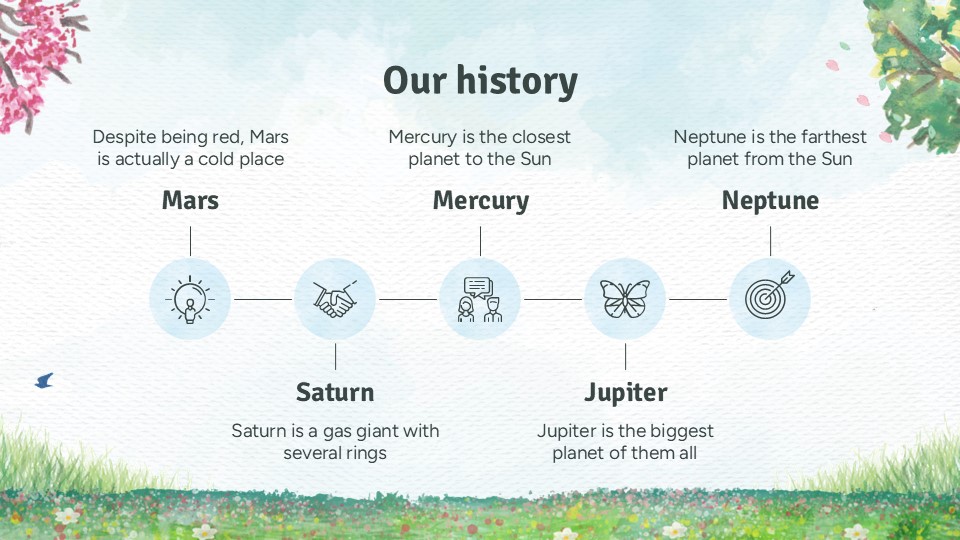 Our history

Despite being red, Mars is actually a cold place

Mars

Mercury is the closest planet to the Sun

Mercury

Neptune is the farthest planet from the Sun

Neptune

Saturn

Saturn is a gas giant with several rings

Jupiter

Jupiter is the biggest planet of them all